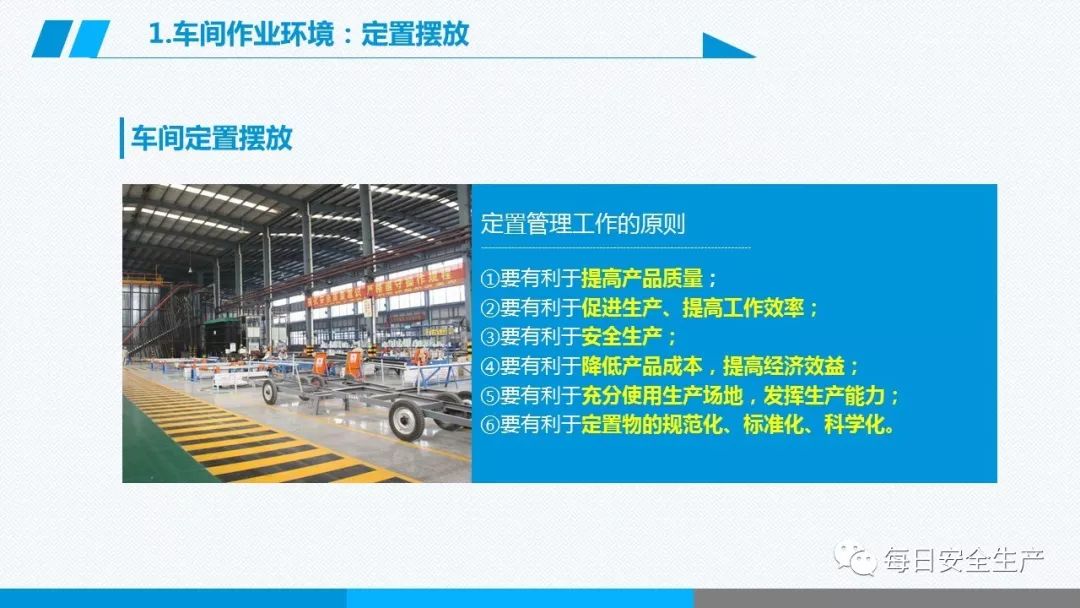 1.车间作业环境：定置摆放

车间定置摆放

定置管理工作的原则

①要有利于提高产品质量；
②要有利于促进生产、提高工作效率；
③要有利于安全生产；
④要有利于降低产品成本，提高经济效益；
⑤要有利于充分使用生产场地，发挥生产能力；
⑥要有利于定置物的规范化、标准化、科学化。

每日安全生产